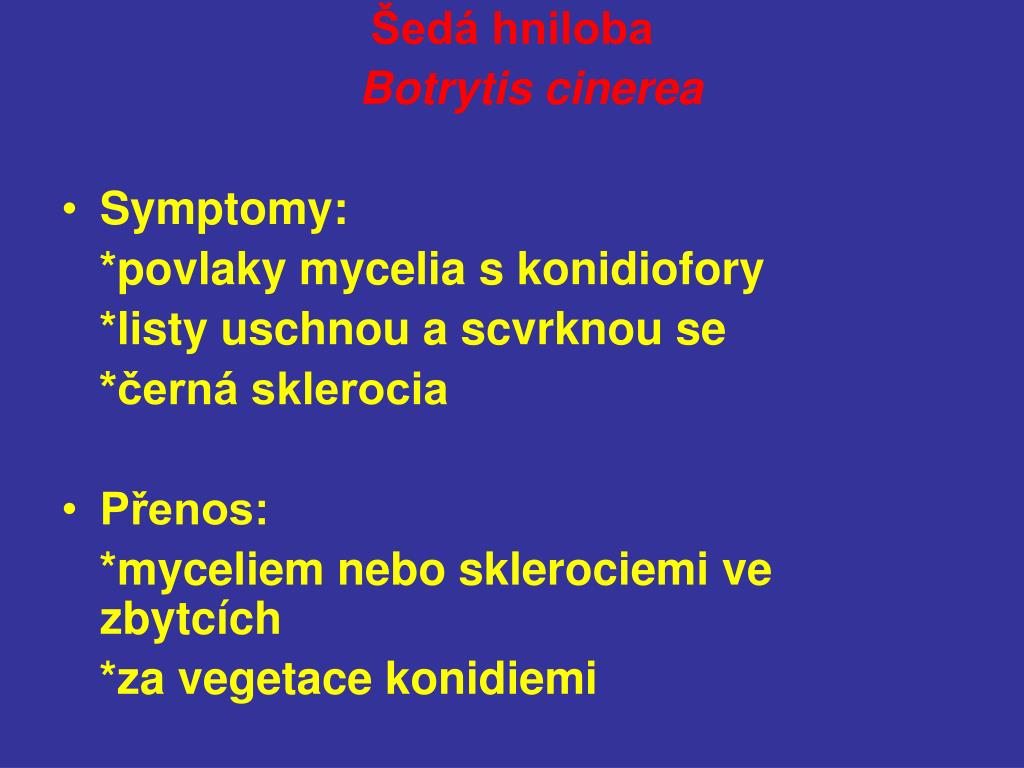 Šedá hniloba
Botrytis cinerea

• Symptomy:
*povlaky mycelia s konidiofory
*listy uschnou a scvrknou se
*černá sklerocia

• Přenos:
*myceliem nebo sklerociemi ve zbytcích
*za vegetace konidiemi